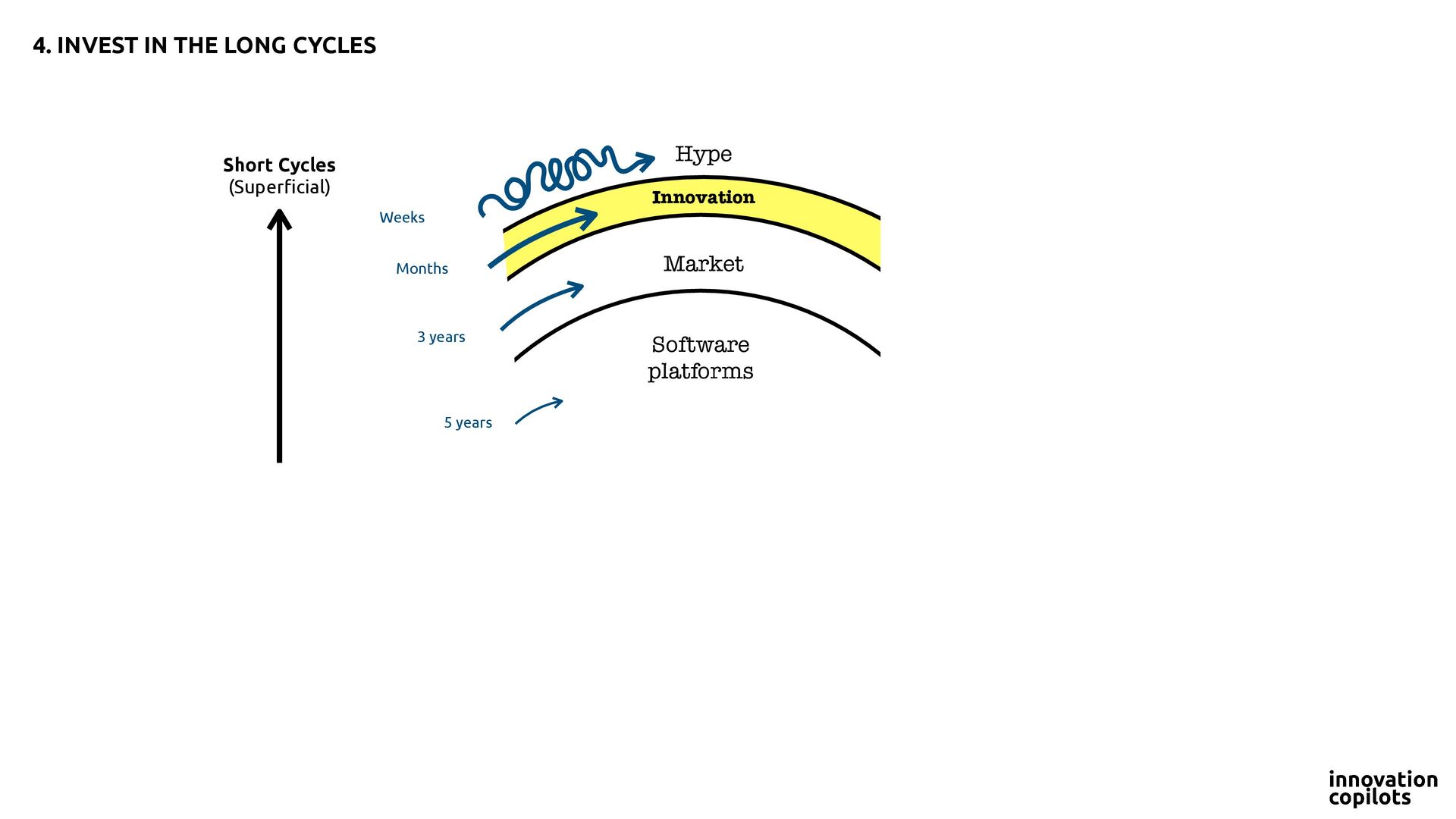 4. INVEST IN THE LONG CYCLES

Short Cycles
(Superficial)

Weeks

Months

3 years

5 years

Hype

Innovation

Market

Software platforms

innovation copilots